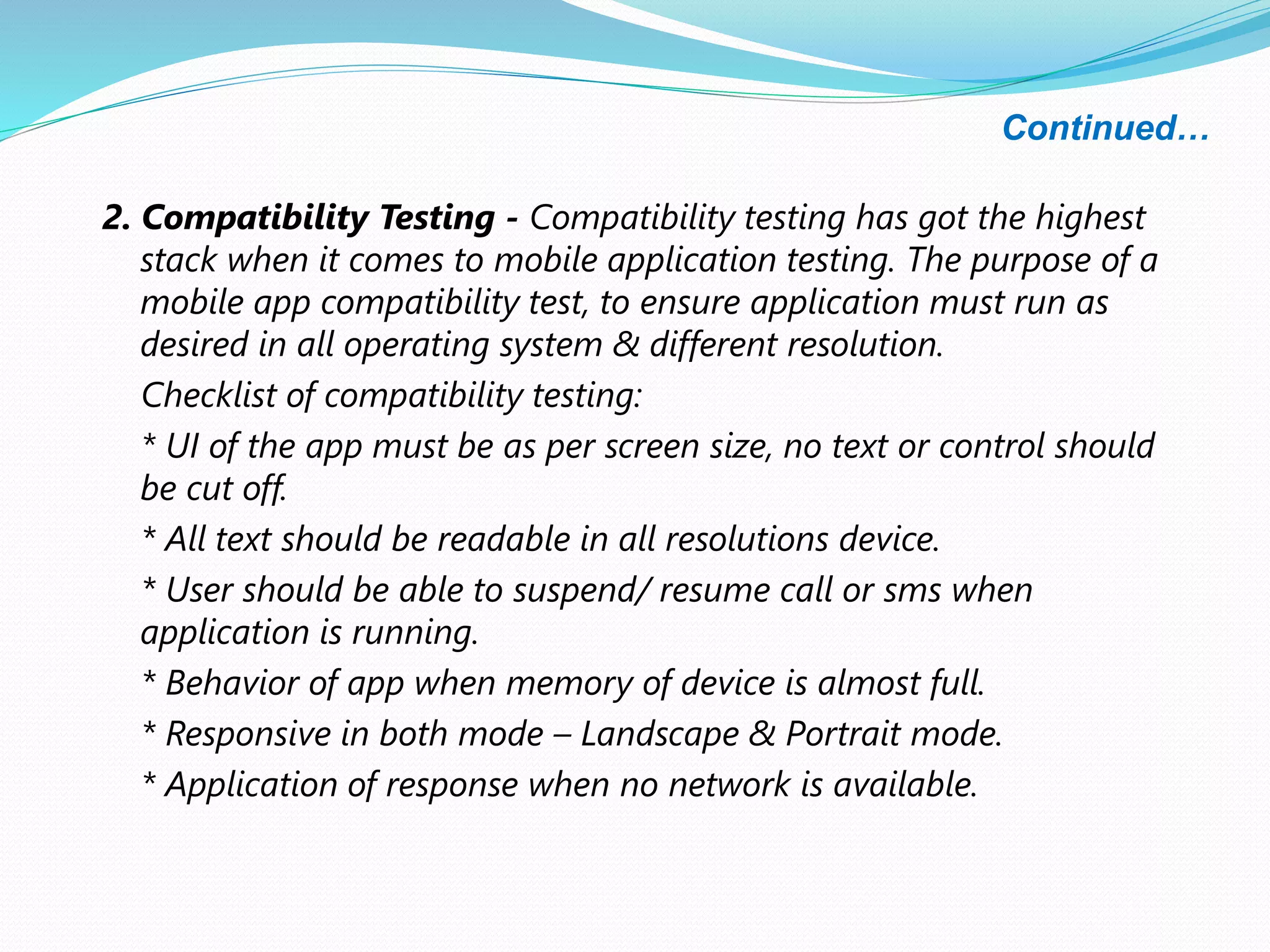 Continued…

2. Compatibility Testing - Compatibility testing has got the highest stack when it comes to mobile application testing. The purpose of a mobile app compatibility test, to ensure application must run as desired in all operating system & different resolution.

Checklist of compatibility testing:

* UI of the app must be as per screen size, no text or control should be cut off.

* All text should be readable in all resolutions device.

* User should be able to suspend/ resume call or sms when application is running.

* Behavior of app when memory of device is almost full.

* Responsive in both mode – Landscape & Portrait mode.

* Application of response when no network is available.